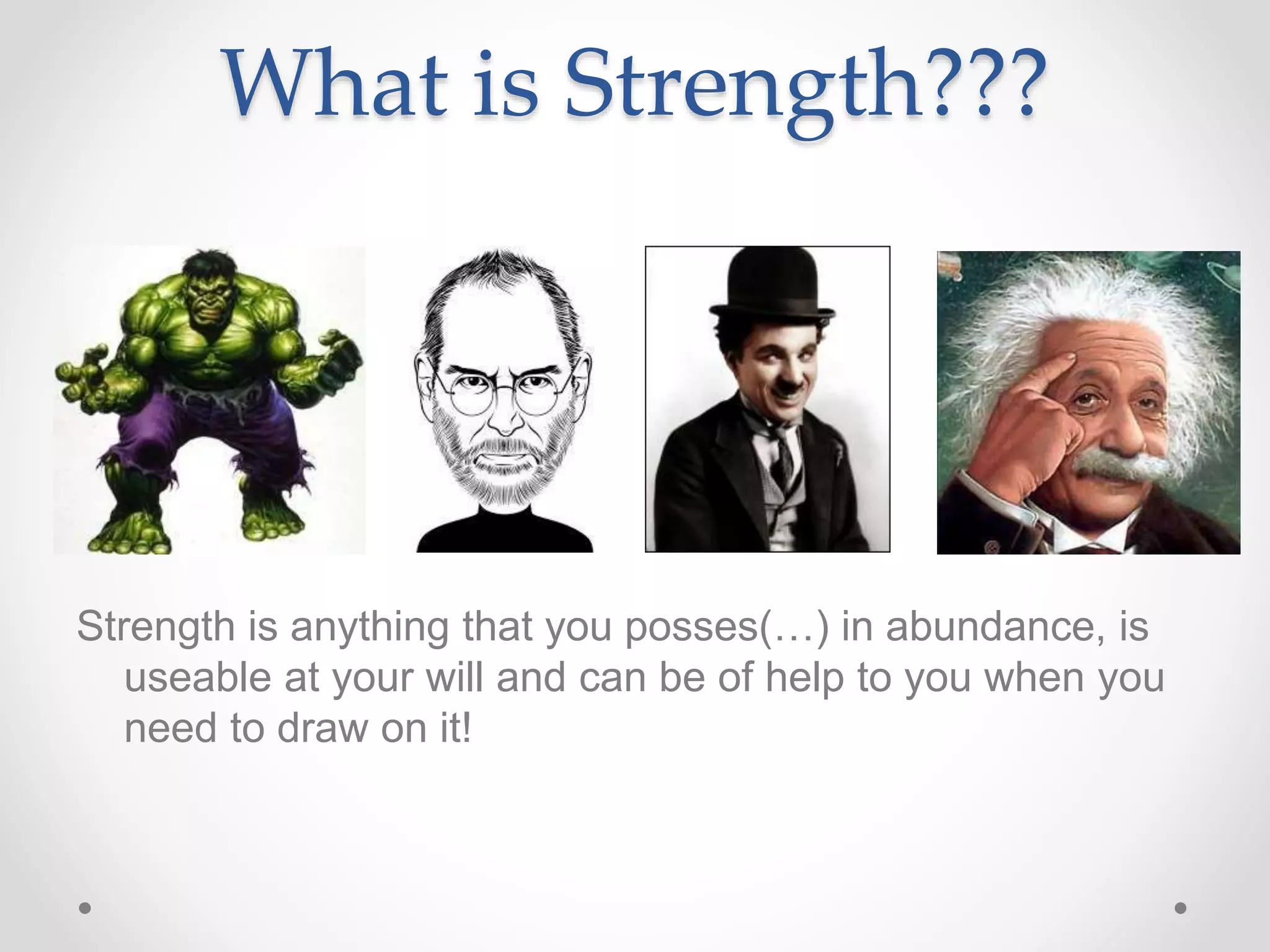 What is Strength???

Strength is anything that you posses(…) in abundance, is useable at your will and can be of help to you when you need to draw on it!